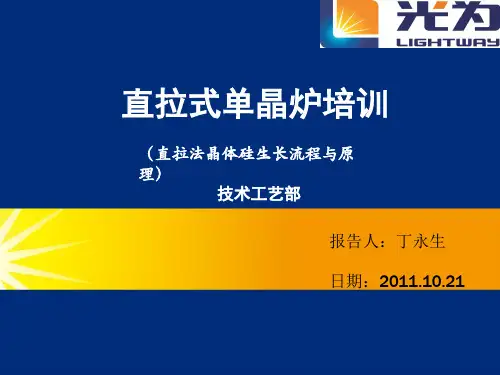 光为
LIGHTWAY

直拉式单晶炉培训

（直拉法晶体硅生长流程与原理）

技术工艺部

报告人：丁永生

日期：2011.10.21